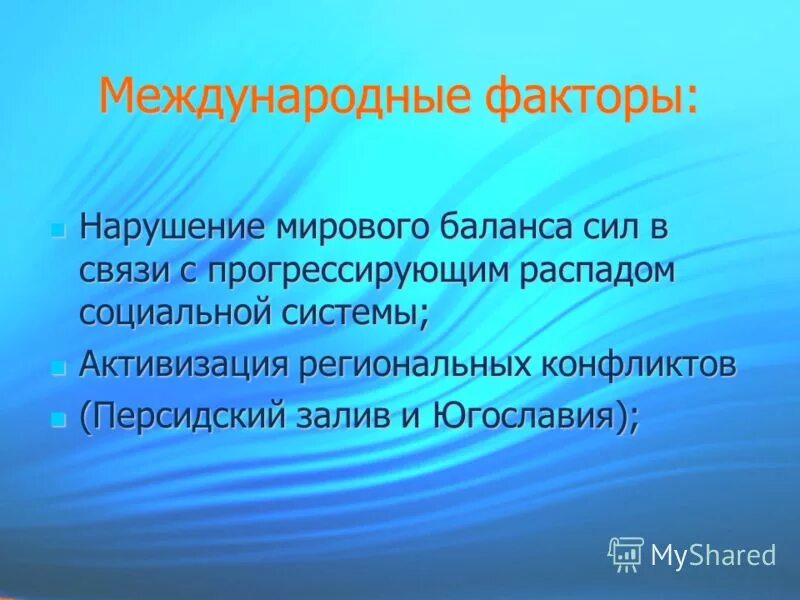 Международные факторы:

Нарушение мирового баланса сил в связи с прогрессирующим распадом социальной системы;

Активизация региональных конфликтов

(Персидский залив и Югославия);

MyShared